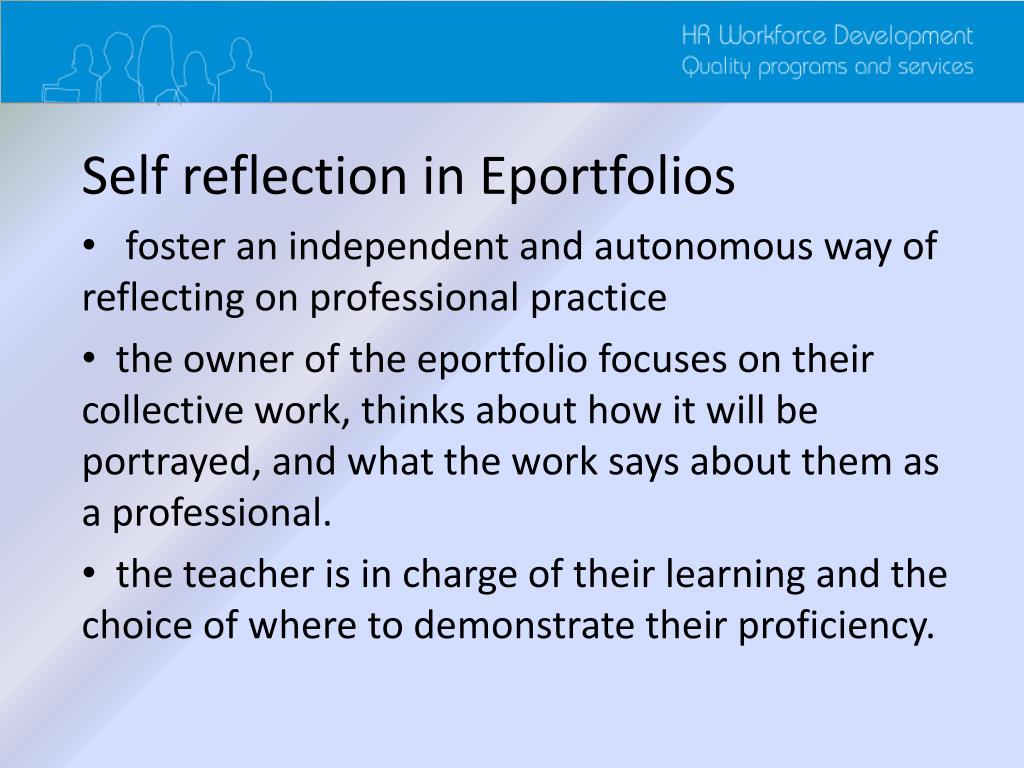 HR Workforce Development
Quality programs and services

Self reflection in Eportfolios

• foster an independent and autonomous way of reflecting on professional practice

• the owner of the eportfolio focuses on their collective work, thinks about how it will be portrayed, and what the work says about them as a professional.

• the teacher is in charge of their learning and the choice of where to demonstrate their proficiency.